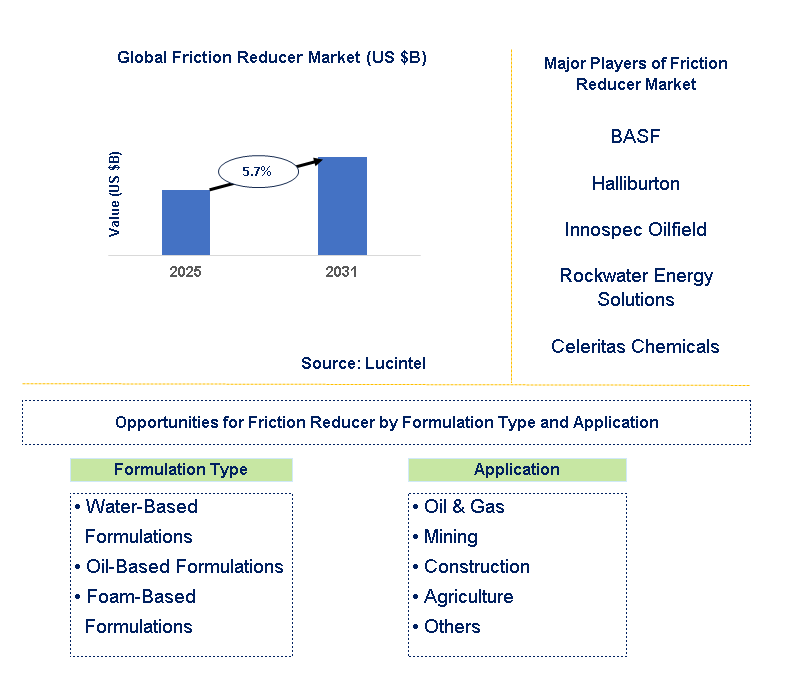 Global Friction Reducer Market (US $B)

Value (US $B)

5.7%

2025

2031

Source: Lucintel

Major Players of Friction Reducer Market

BASF

Halliburton

Innospec Oilfield

Rockwater Energy Solutions

Celeritas Chemicals

Opportunities for Friction Reducer by Formulation Type and Application

Formulation Type

• Water-Based Formulations
• Oil-Based Formulations
• Foam-Based Formulations

Application

• Oil & Gas
• Mining
• Construction
• Agriculture
• Others